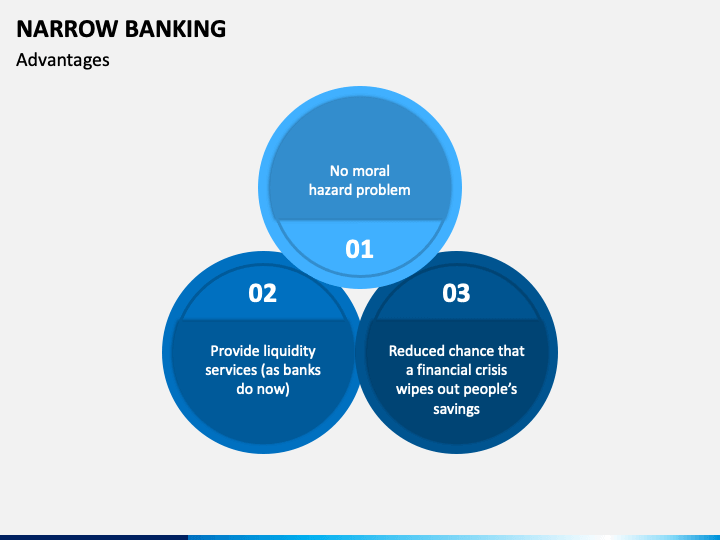 NARROW BANKING

Advantages

No moral hazard problem

01

02

Provide liquidity services (as banks do now)

03

Reduced chance that a financial crisis wipes out people's savings